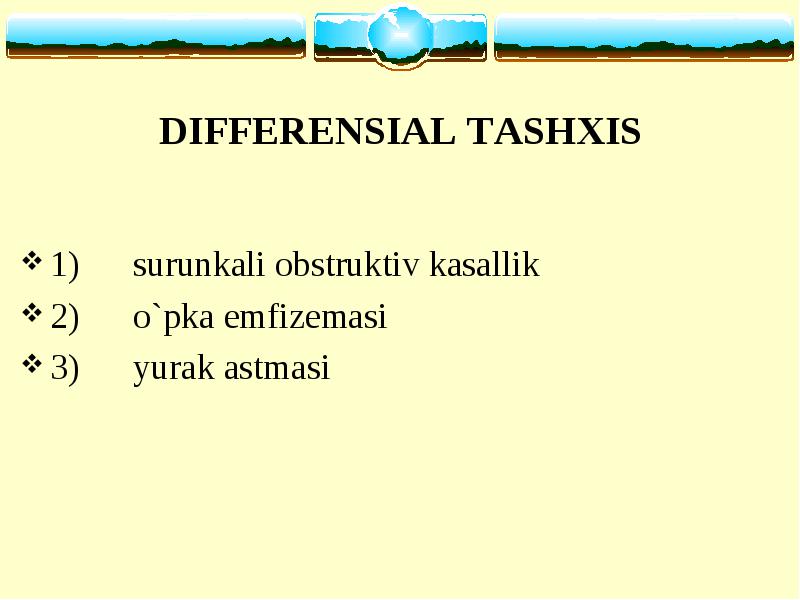 DIFFERENSIAL TASHXIS

❖ 1) surunkali obstruktiv kasallik
❖ 2) o`pka emfizemasi
❖ 3) yurak astmasi